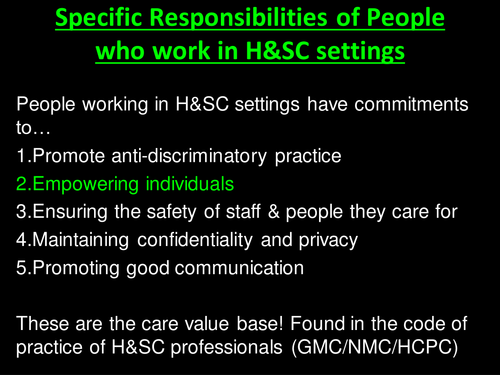 Specific Responsibilities of People who work in H&SC settings

People working in H&SC settings have commitments to…

1.Promote anti-discriminatory practice
2.Empowering individuals
3.Ensuring the safety of staff & people they care for
4.Maintaining confidentiality and privacy
5.Promoting good communication

These are the care value base! Found in the code of practice of H&SC professionals (GMC/NMC/HCPC)